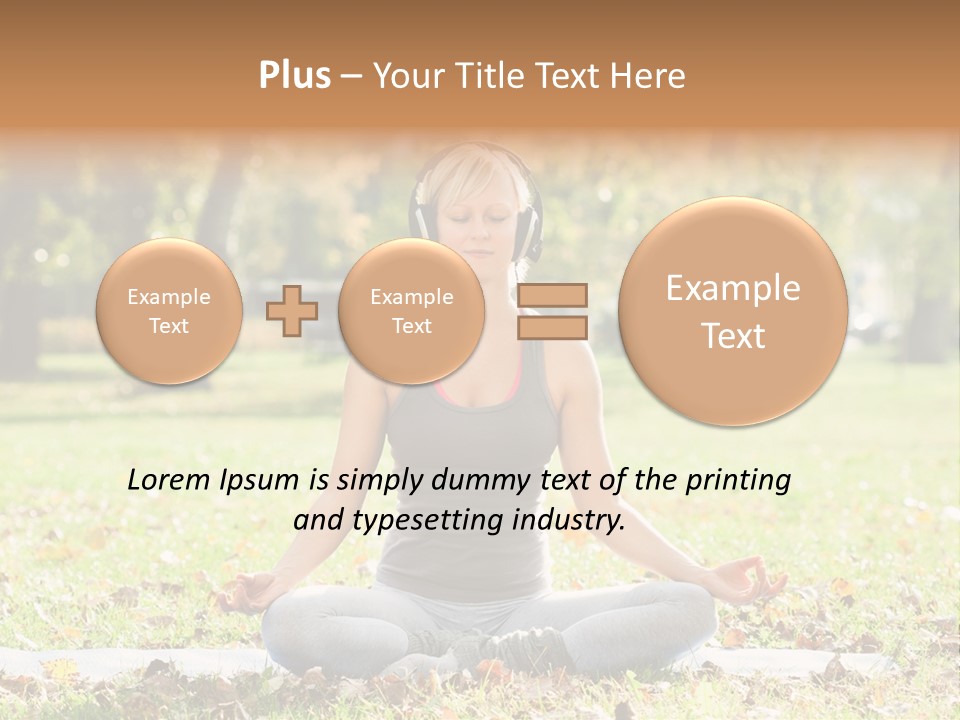 Plus – Your Title Text Here

Example Text

Example Text

Example Text

Lorem Ipsum is simply dummy text of the printing and typesetting industry.